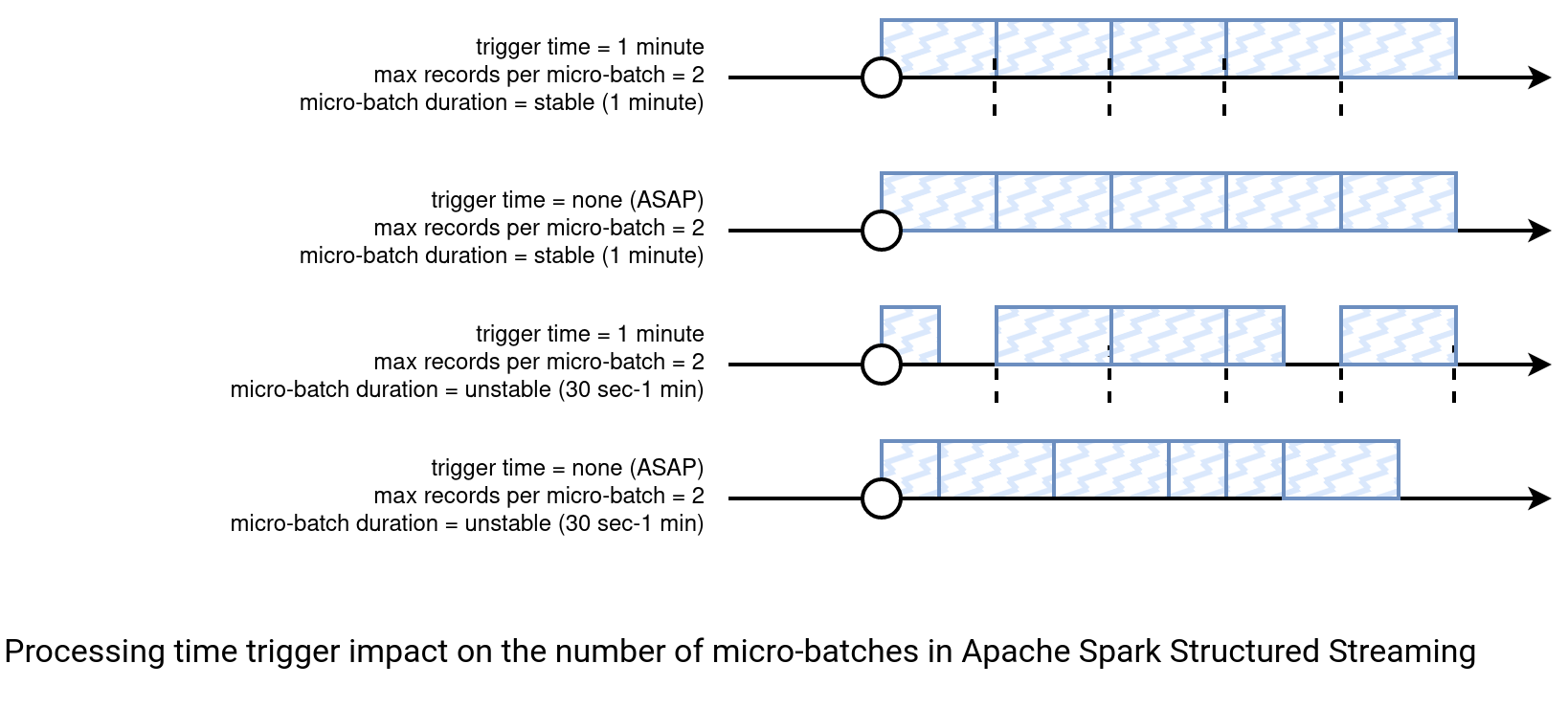 trigger time = 1 minute
max records per micro-batch = 2
micro-batch duration = stable (1 minute)

trigger time = none (ASAP)
max records per micro-batch = 2
micro-batch duration = stable (1 minute)

trigger time = 1 minute
max records per micro-batch = 2
micro-batch duration = unstable (30 sec-1 min)

trigger time = none (ASAP)
max records per micro-batch = 2
micro-batch duration = unstable (30 sec-1 min)

Processing time trigger impact on the number of micro-batches in Apache Spark Structured Streaming